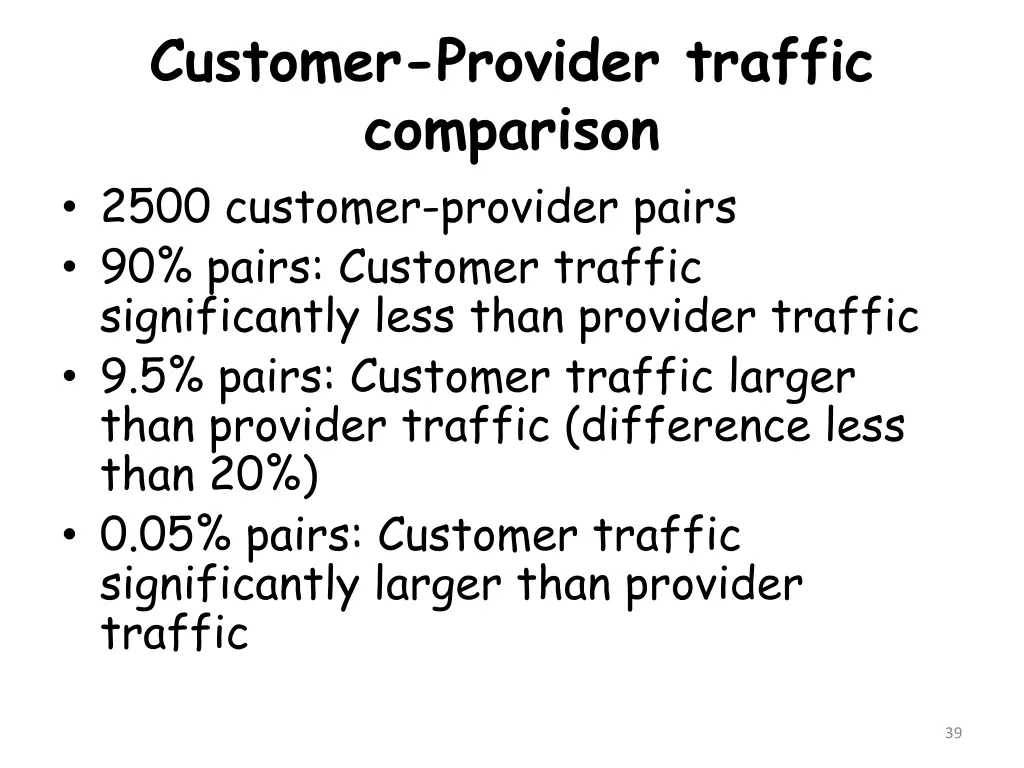 Customer-Provider traffic comparison

• 2500 customer-provider pairs
• 90% pairs: Customer traffic significantly less than provider traffic
• 9.5% pairs: Customer traffic larger than provider traffic (difference less than 20%)
• 0.05% pairs: Customer traffic significantly larger than provider traffic

39